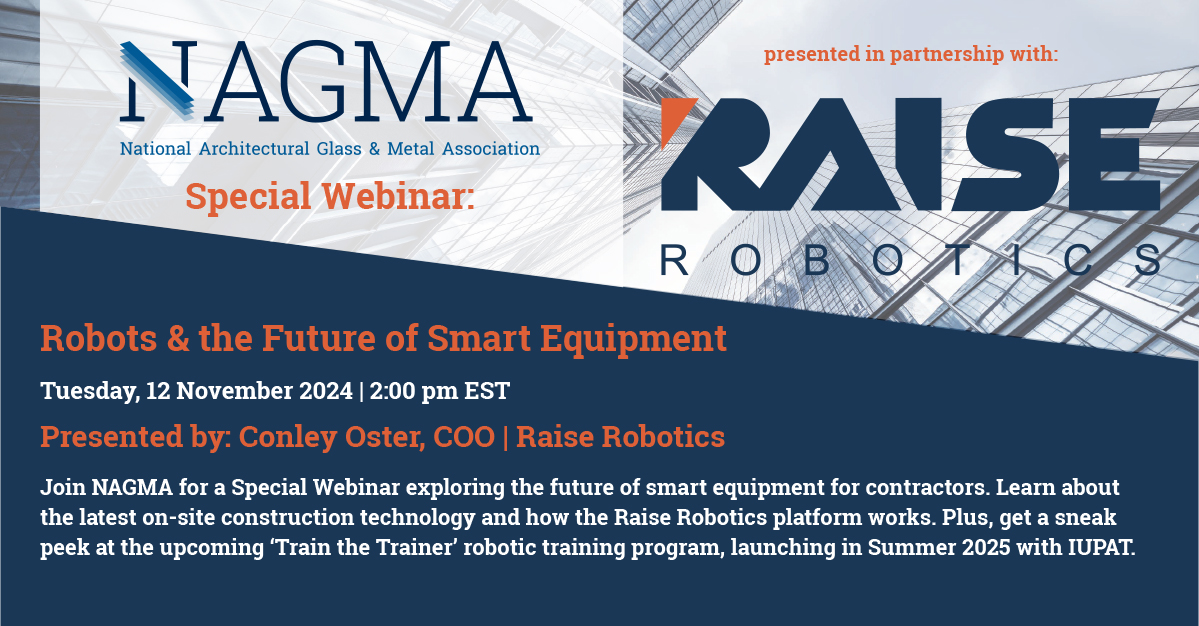 NAGMA
National Architectural Glass & Metal Association

Special Webinar:

presented in partnership with:

RAISE
ROBOTICS

Robots & the Future of Smart Equipment

Tuesday, 12 November 2024 | 2:00 pm EST

Presented by: Conley Oster, COO | Raise Robotics

Join NAGMA for a Special Webinar exploring the future of smart equipment for contractors. Learn about the latest on-site construction technology and how the Raise Robotics platform works. Plus, get a sneak peek at the upcoming ‘Train the Trainer’ robotic training program, launching in Summer 2025 with IUPAT.